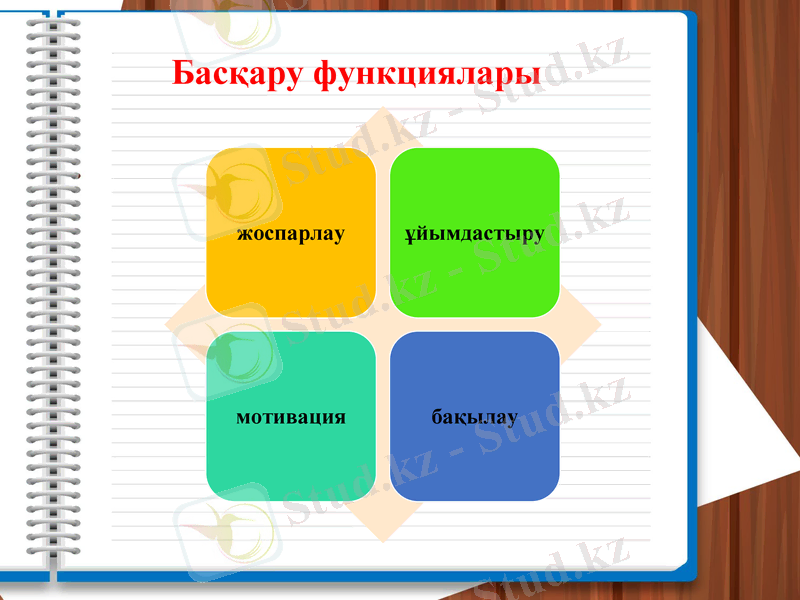 Басқару функциялары

жоспарлау

ұйымдастыру

мотивация

бақылау

Stud.kz - Stud.kz